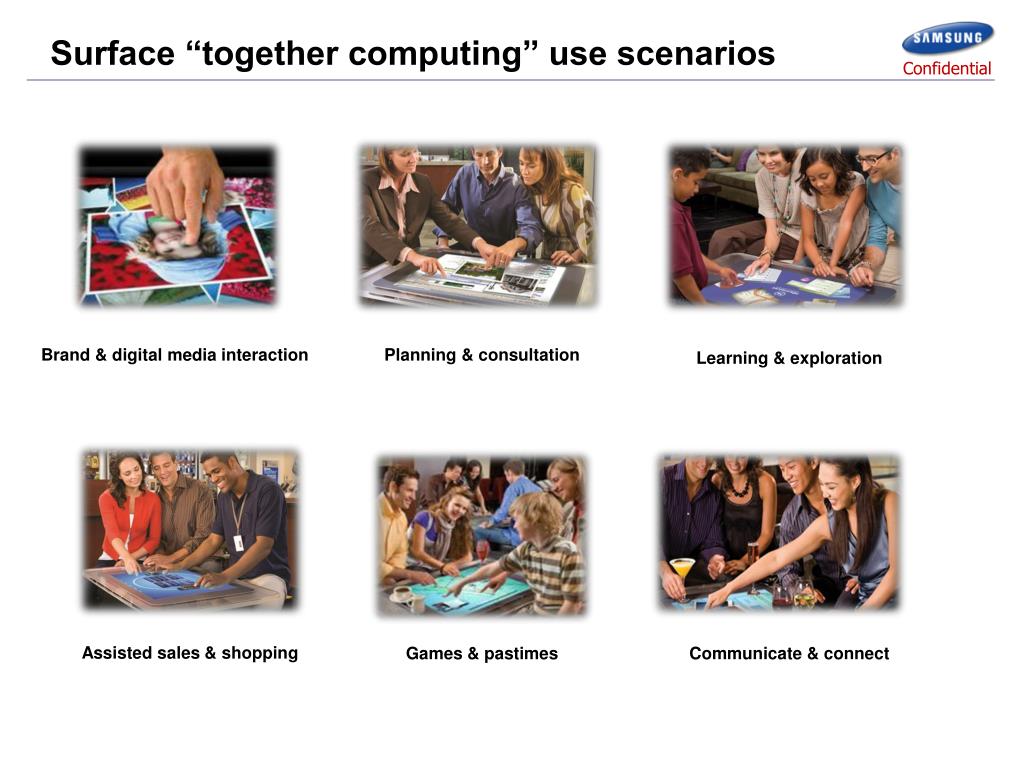 Surface “together computing” use scenarios

SAMSUNG
Confidential

Brand & digital media interaction

Planning & consultation

Learning & exploration

Assisted sales & shopping

Games & pastimes

Communicate & connect